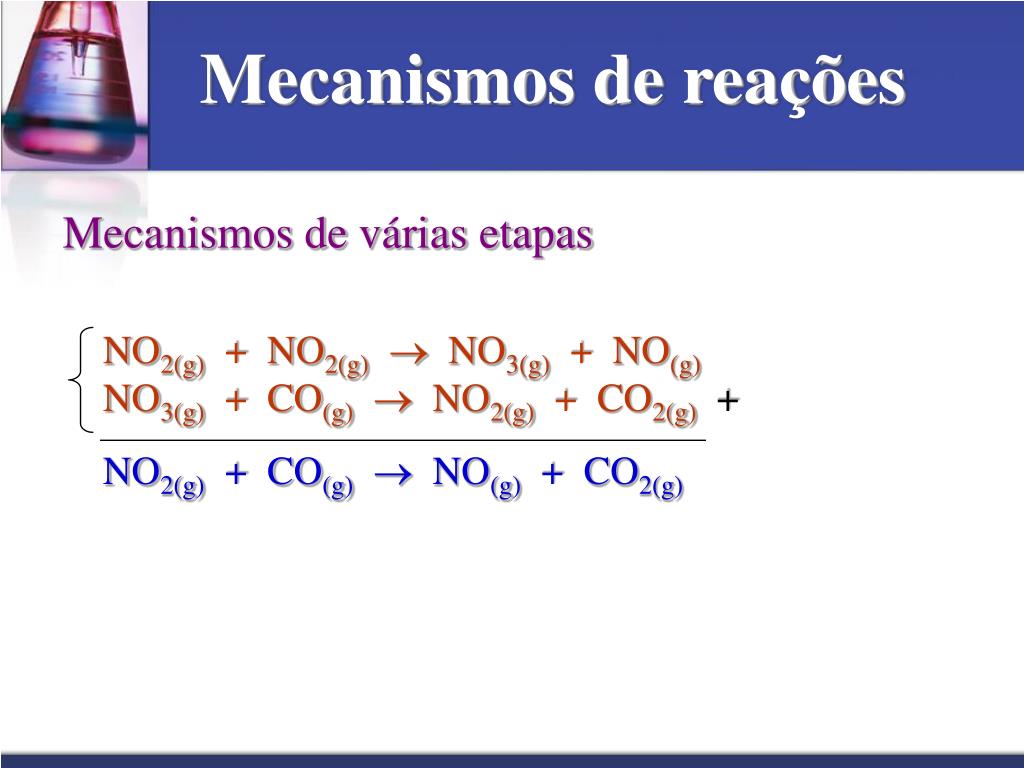 Mecanismos de reações

Mecanismos de várias etapas

$NO_{2(g)} + NO_{2(g)} \rightarrow NO_{3(g)} + NO_{(g)}$
$NO_{3(g)} + CO_{(g)} \rightarrow NO_{2(g)} + CO_{2(g)}$ +

$NO_{2(g)} + CO_{(g)} \rightarrow NO_{(g)} + CO_{2(g)}$